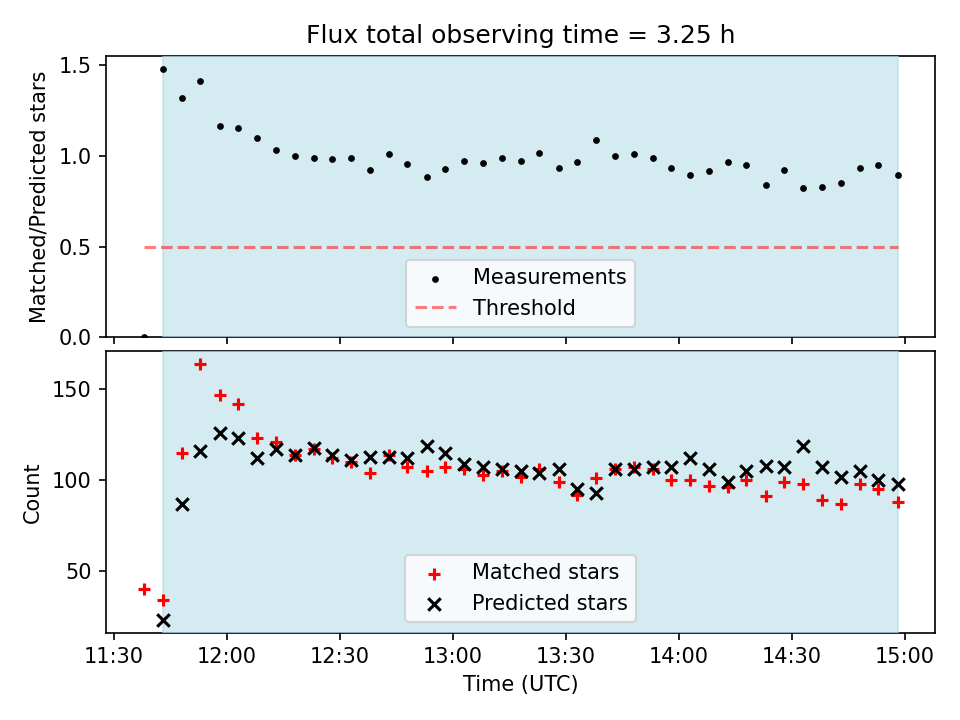 Flux total observing time = 3.25 h

Matched/Predicted stars

1.5
1.0
0.5
0.0

Measurements
Threshold

Count

150
100
50

Matched stars
Predicted stars

11:30 12:00 12:30 13:00 13:30 14:00 14:30 15:00

Time (UTC)